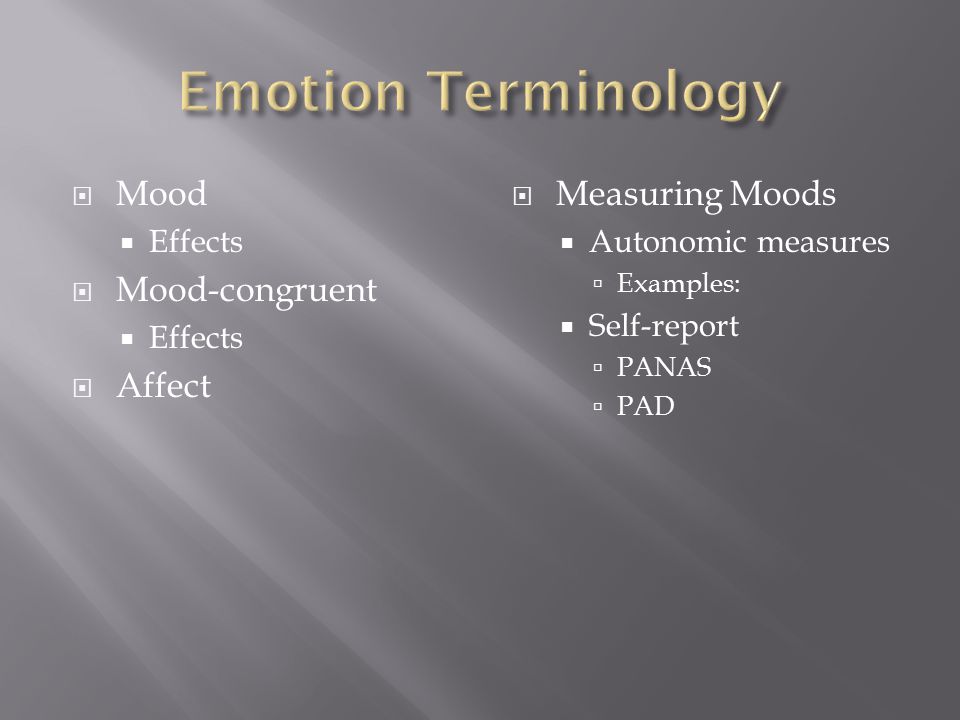 Emotion Terminology

Mood
Effects
Mood-congruent
Effects
Affect

Measuring Moods
Autonomic measures
Examples:
Self-report
PANAS
PAD